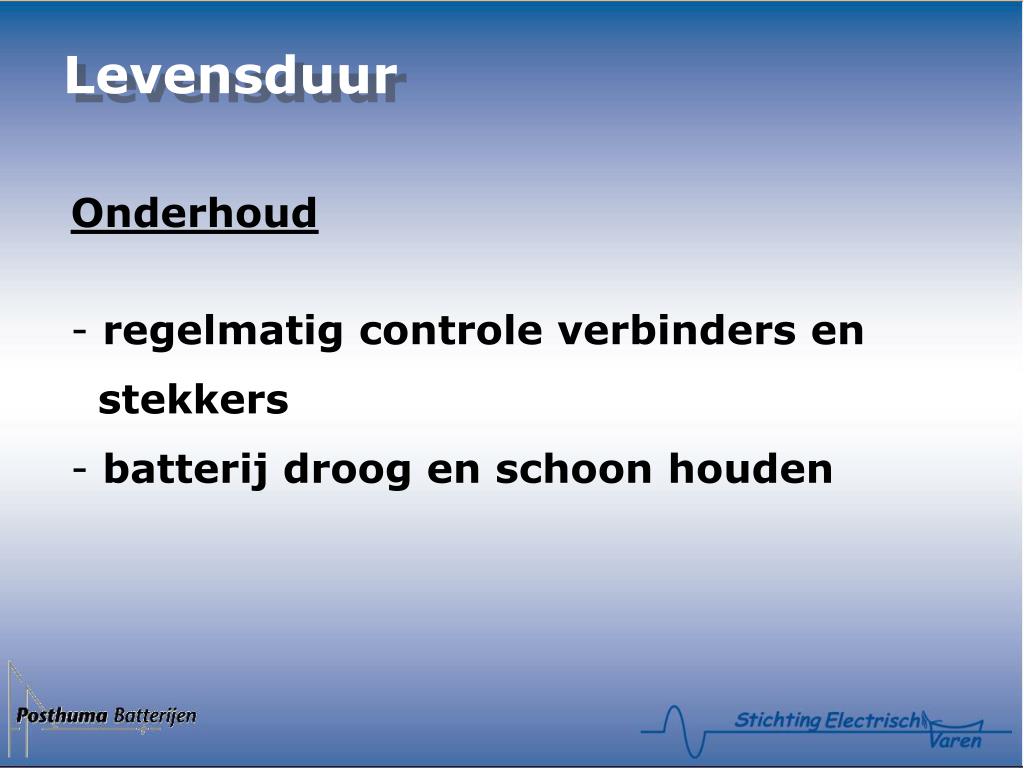 Levensduur

Onderhoud

- regelmatig controle verbinders en stekkers
- batterij droog en schoon houden

Posthuma Batterijen

Stichting Electrisch Varen